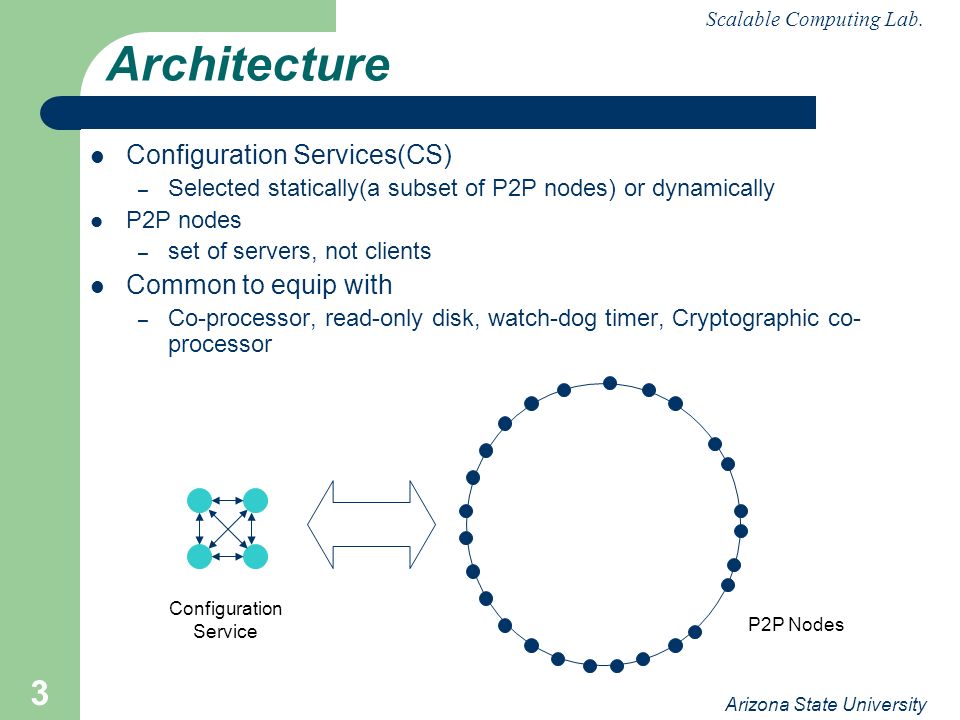 Scalable Computing Lab.

Architecture

- Configuration Services(CS)
  – Selected statically(a subset of P2P nodes) or dynamically
- P2P nodes
  – set of servers, not clients
- Common to equip with
  – Co-processor, read-only disk, watch-dog timer, Cryptographic co-processor

Configuration Service

P2P Nodes

3

Arizona State University